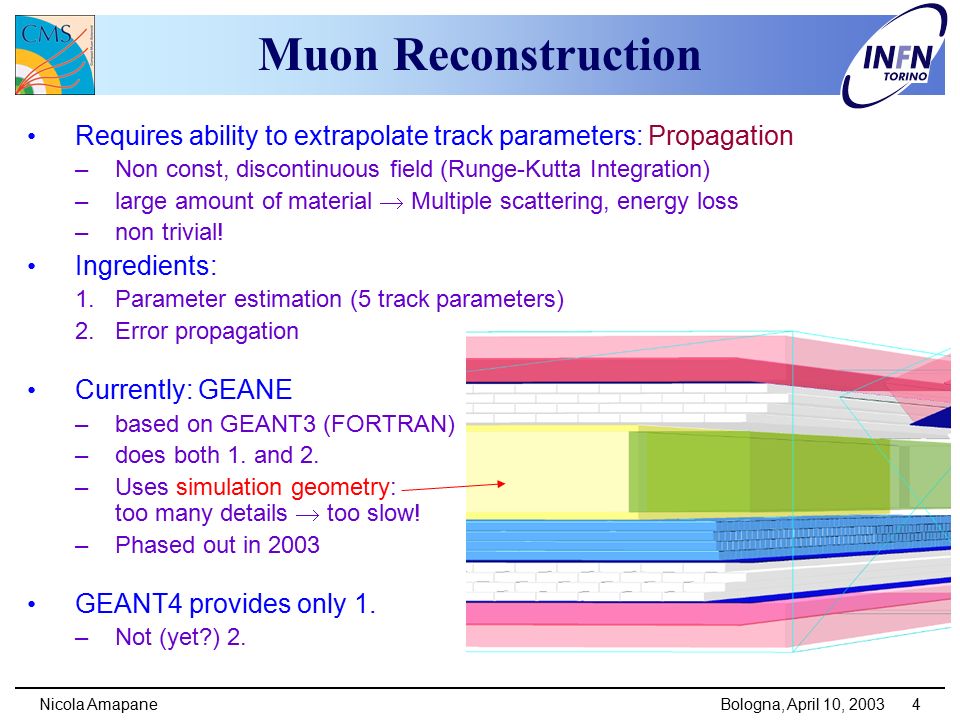 CMS

Muon Reconstruction

INFN TORINO

• Requires ability to extrapolate track parameters: Propagation
– Non const, discontinuous field (Runge-Kutta Integration)
– large amount of material $\rightarrow$ Multiple scattering, energy loss
– non trivial!

• Ingredients:
1. Parameter estimation (5 track parameters)
2. Error propagation

• Currently: GEANE
– based on GEANT3 (FORTRAN)
– does both 1. and 2.
– Uses simulation geometry: too many details $\rightarrow$ too slow!
– Phased out in 2003

• GEANT4 provides only 1.
– Not (yet?) 2.

Nicola Amapane Bologna, April 10, 2003 4